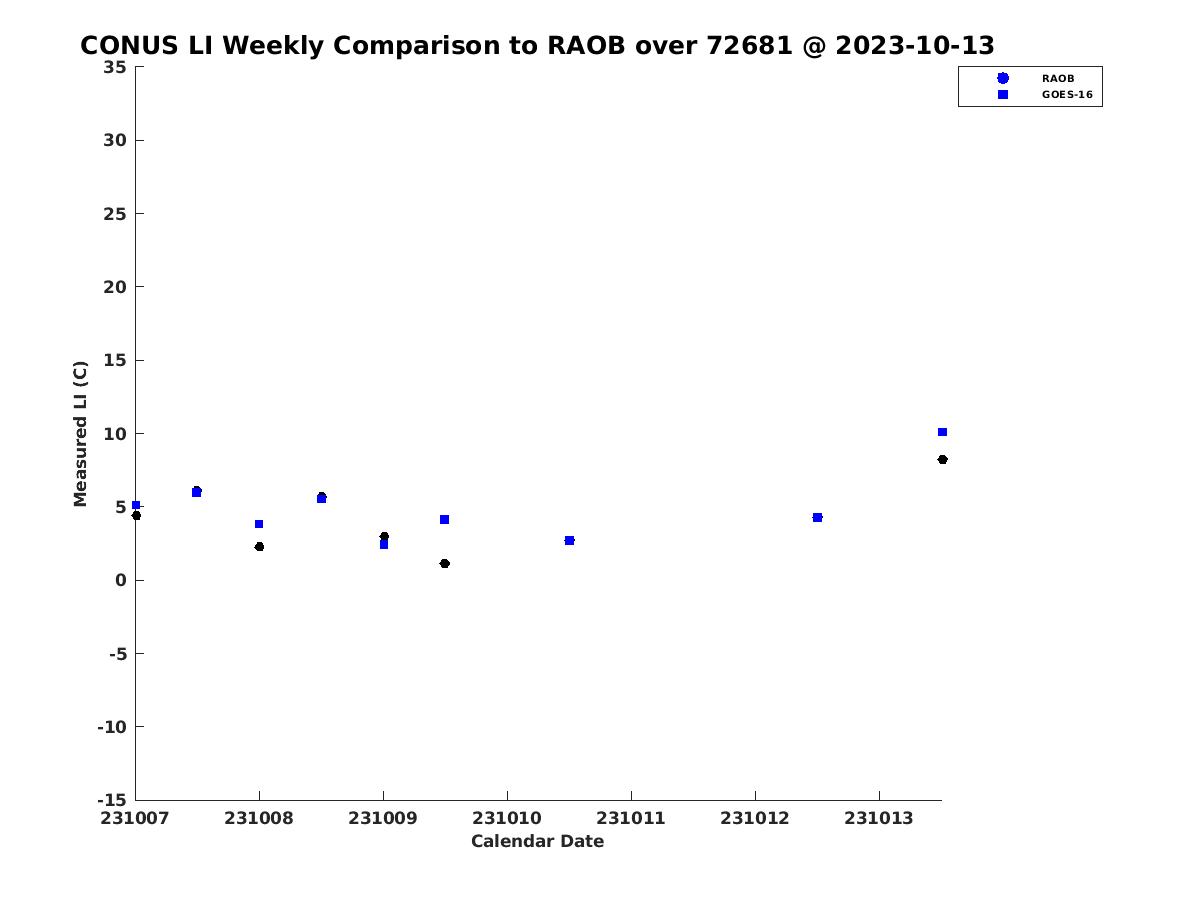 CONUS LI Weekly Comparison to RAOB over 72681 @ 2023-10-13

RAOB
GOES-16

Measured LI (C)

35
30
25
20
15
10
5
0
-5
-10
-15

231007
231008
231009
231010
231011
231012
231013

Calendar Date